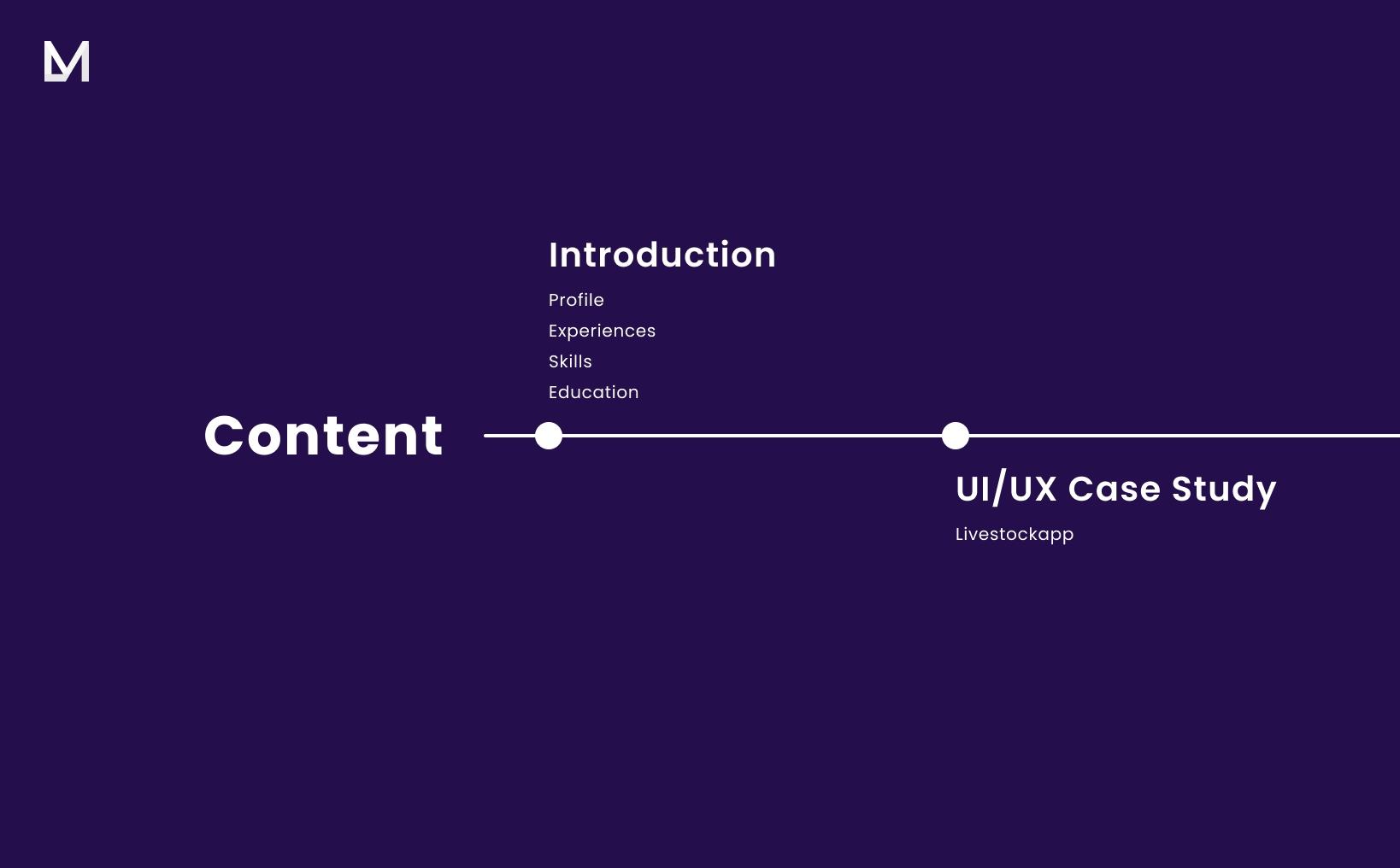 M

Content

Introduction

Profile
Experiences
Skills
Education

UI/UX Case Study

Livestockapp